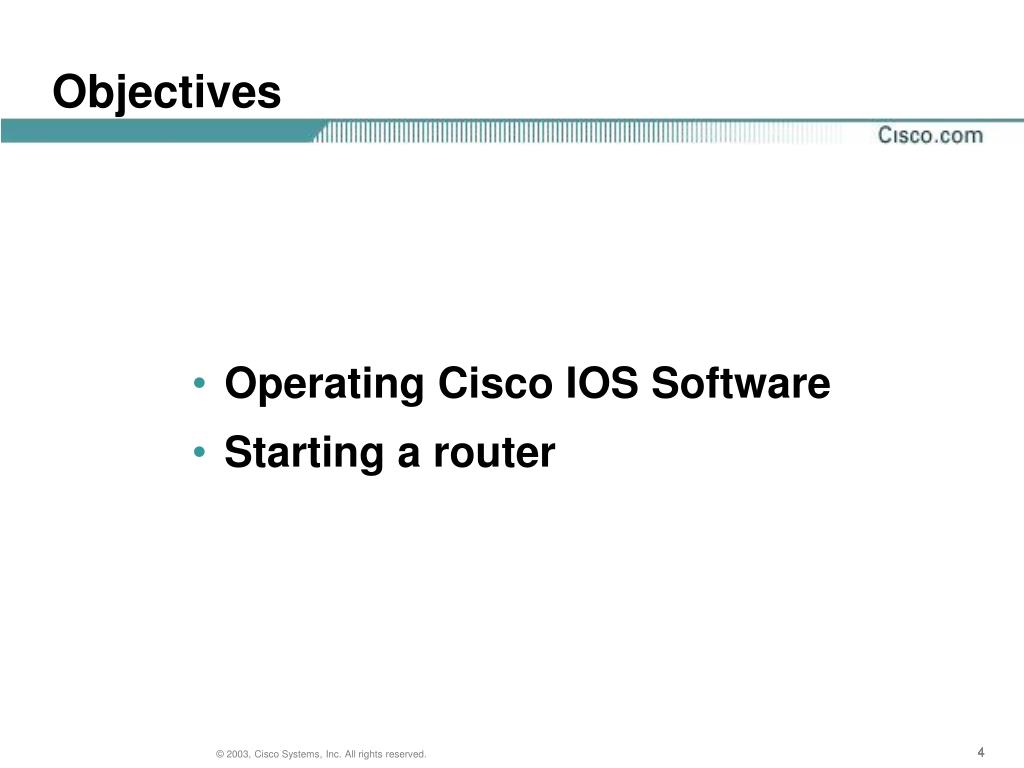 Objectives

Cisco.com

• Operating Cisco IOS Software
• Starting a router

© 2003, Cisco Systems, Inc. All rights reserved.

4